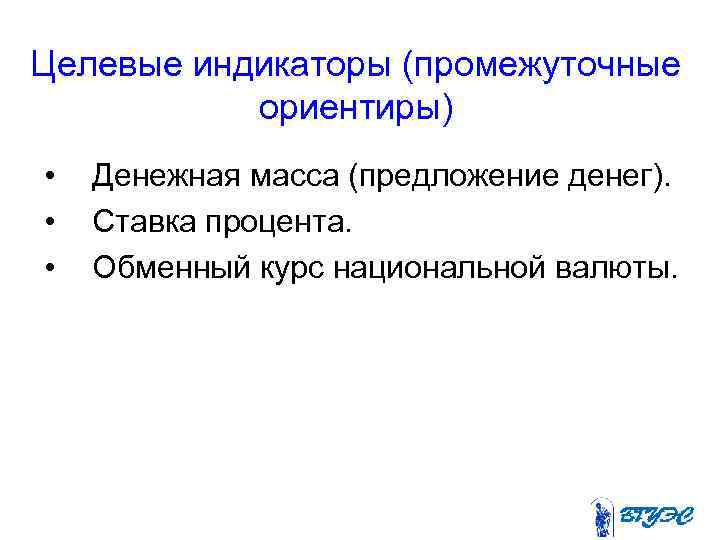 Целевые индикаторы (промежуточные ориентиры)

• Денежная масса (предложение денег).
• Ставка процента.
• Обменный курс национальной валюты.

ВГУЭС